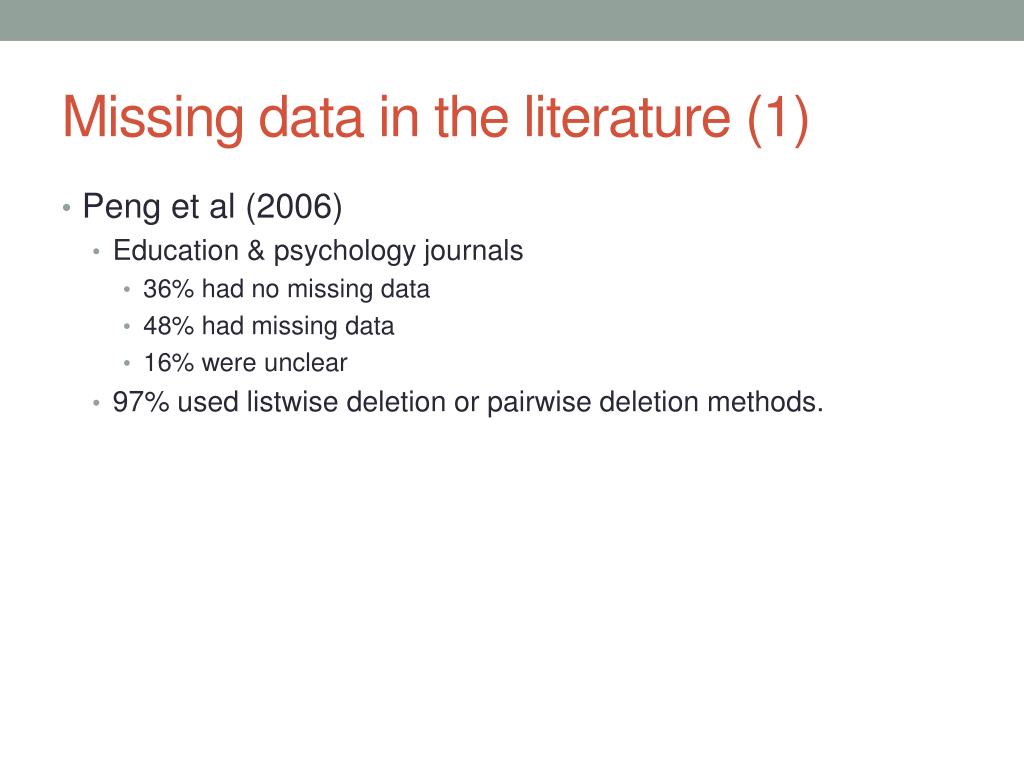 Missing data in the literature (1)

• Peng et al (2006)
  • Education & psychology journals
    • 36% had no missing data
    • 48% had missing data
    • 16% were unclear
  • 97% used listwise deletion or pairwise deletion methods.